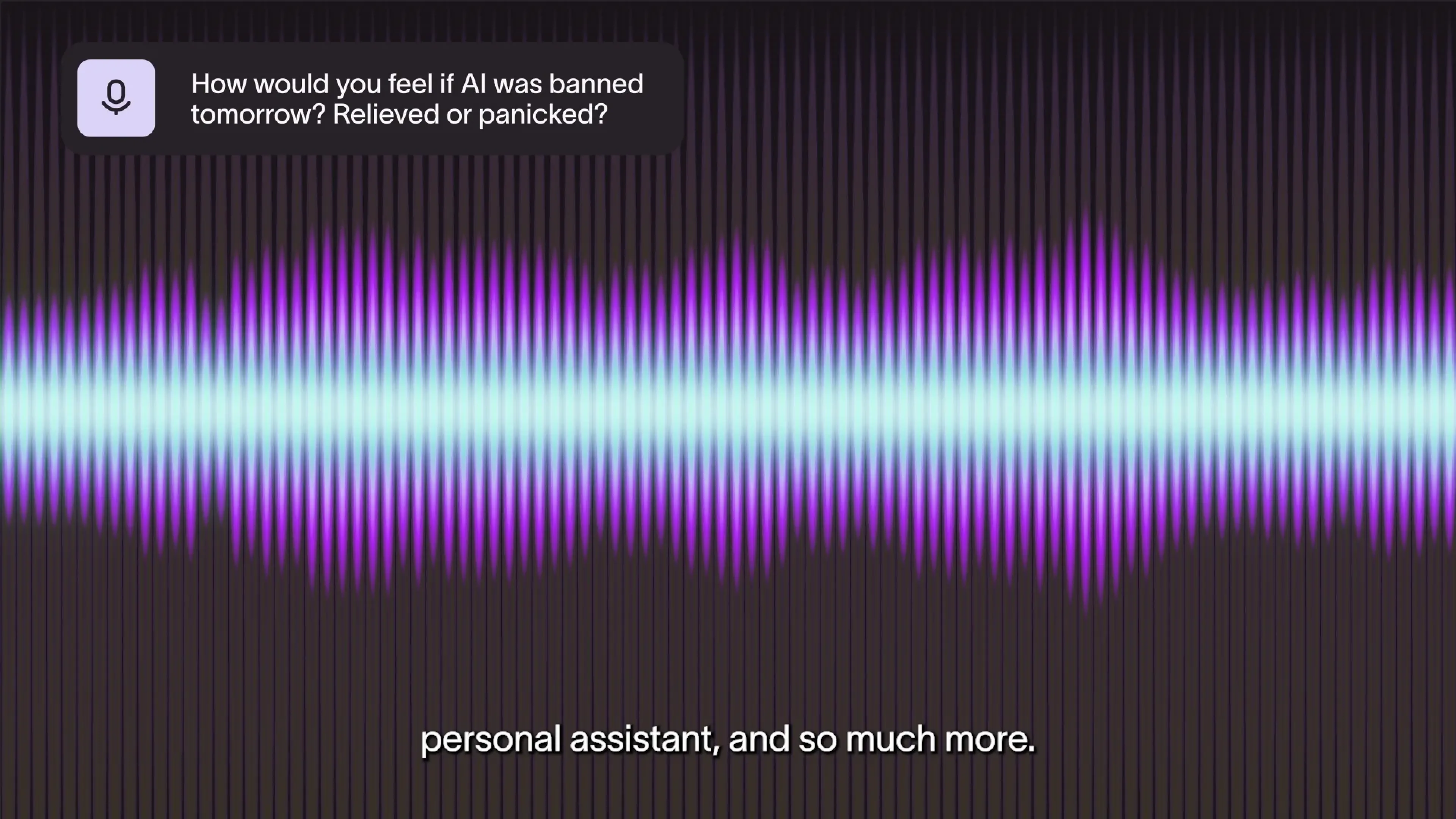 How would you feel if AI was banned tomorrow? Relieved or panicked?

personal assistant, and so much more.